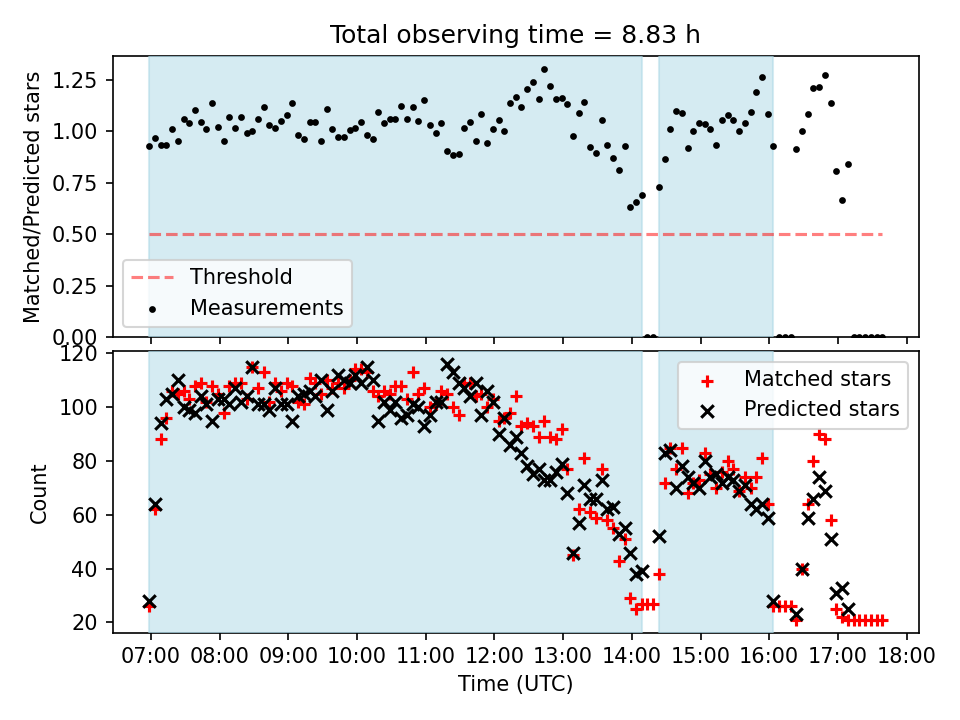 Total observing time = 8.83 h

Matched/Predicted stars

1.25
1.00
0.75
0.50
0.25
0.00

Threshold
Measurements

Count

120
100
80
60
40
20

Matched stars
Predicted stars

07:00 08:00 09:00 10:00 11:00 12:00 13:00 14:00 15:00 16:00 17:00 18:00

Time (UTC)